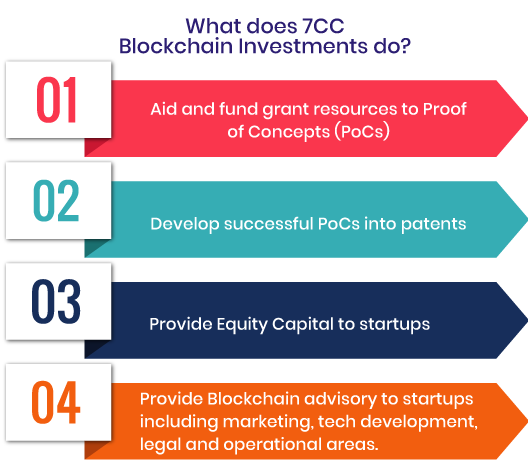 What does 7CC Blockchain Investments do?

01

Aid and fund grant resources to Proof of Concepts (PoCs)

02

Develop successful PoCs into patents

03

Provide Equity Capital to startups

04

Provide Blockchain advisory to startups including marketing, tech development, legal and operational areas.